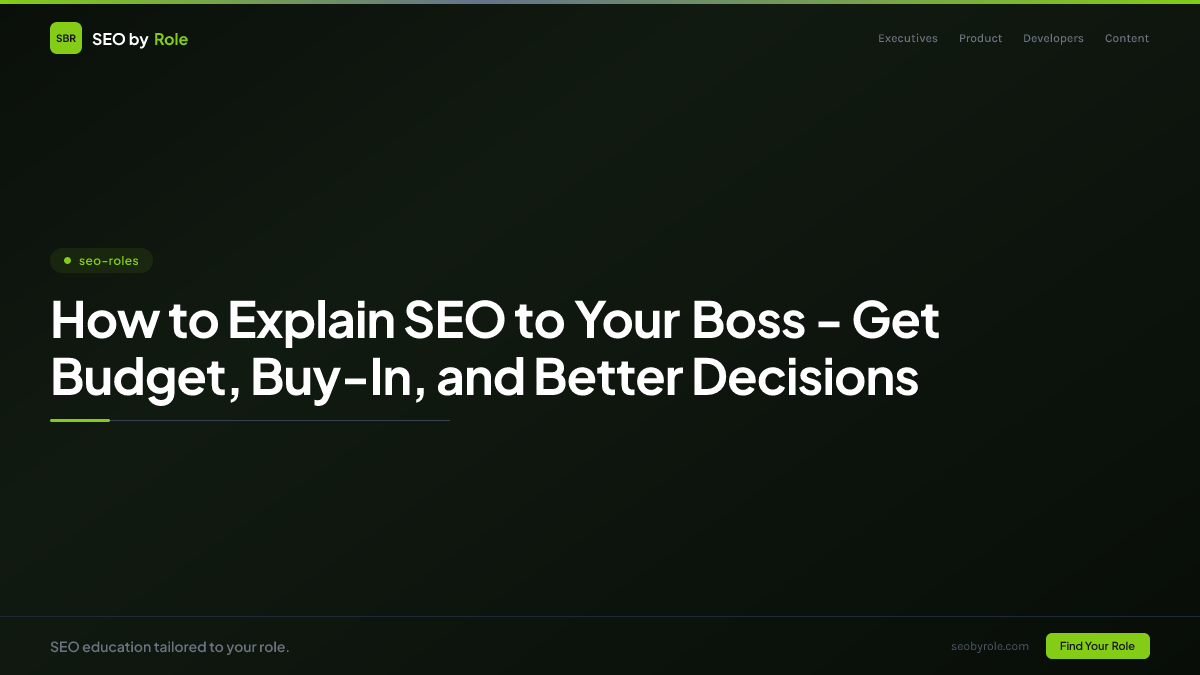 SBR SEO by Role

Executives Product Developers Content

seo-roles

How to Explain SEO to Your Boss - Get Budget, Buy-In, and Better Decisions

SEO education tailored to your role.

seobyrole.com

Find Your Role